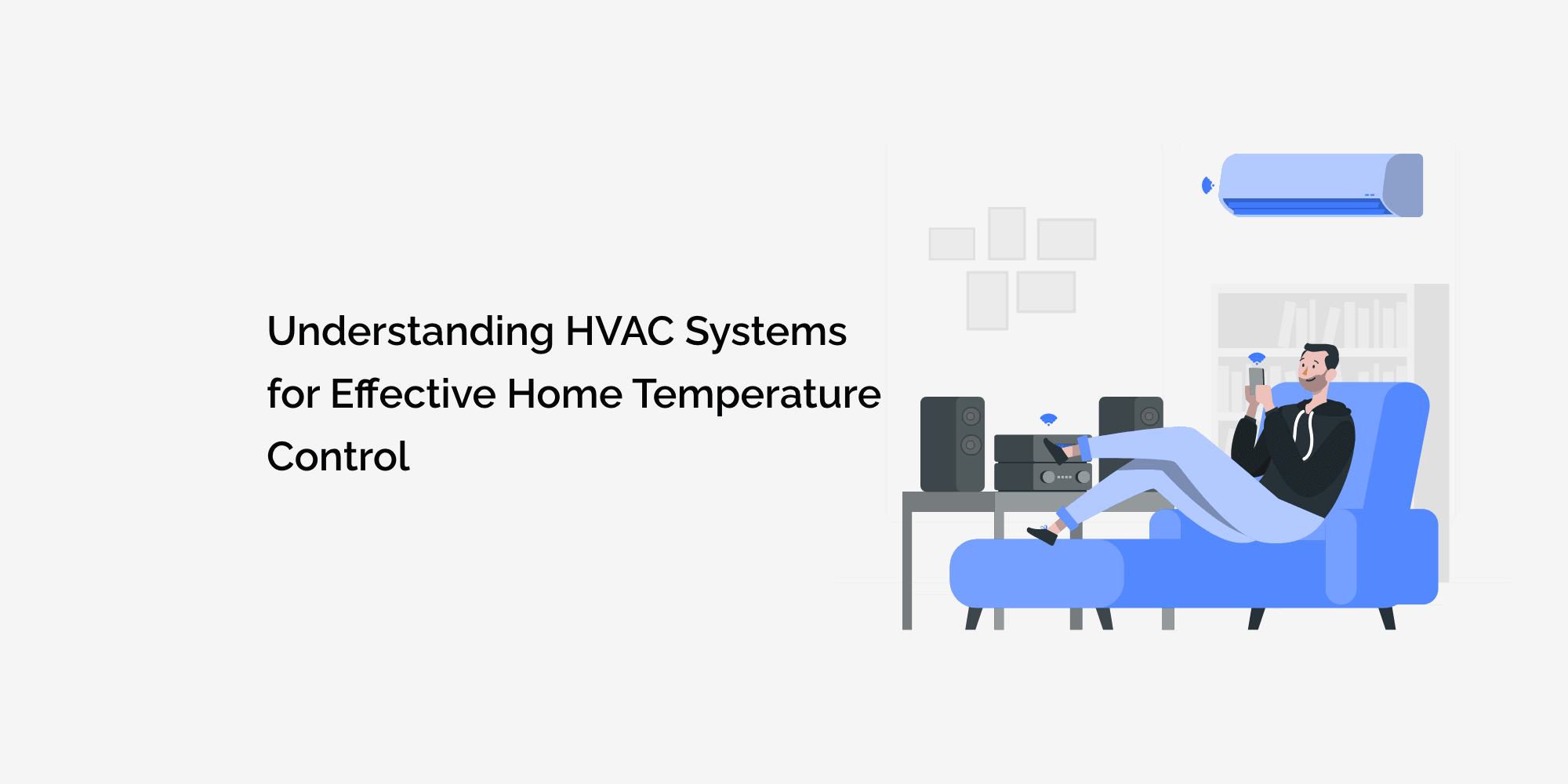 Understanding HVAC Systems for Effective Home Temperature Control